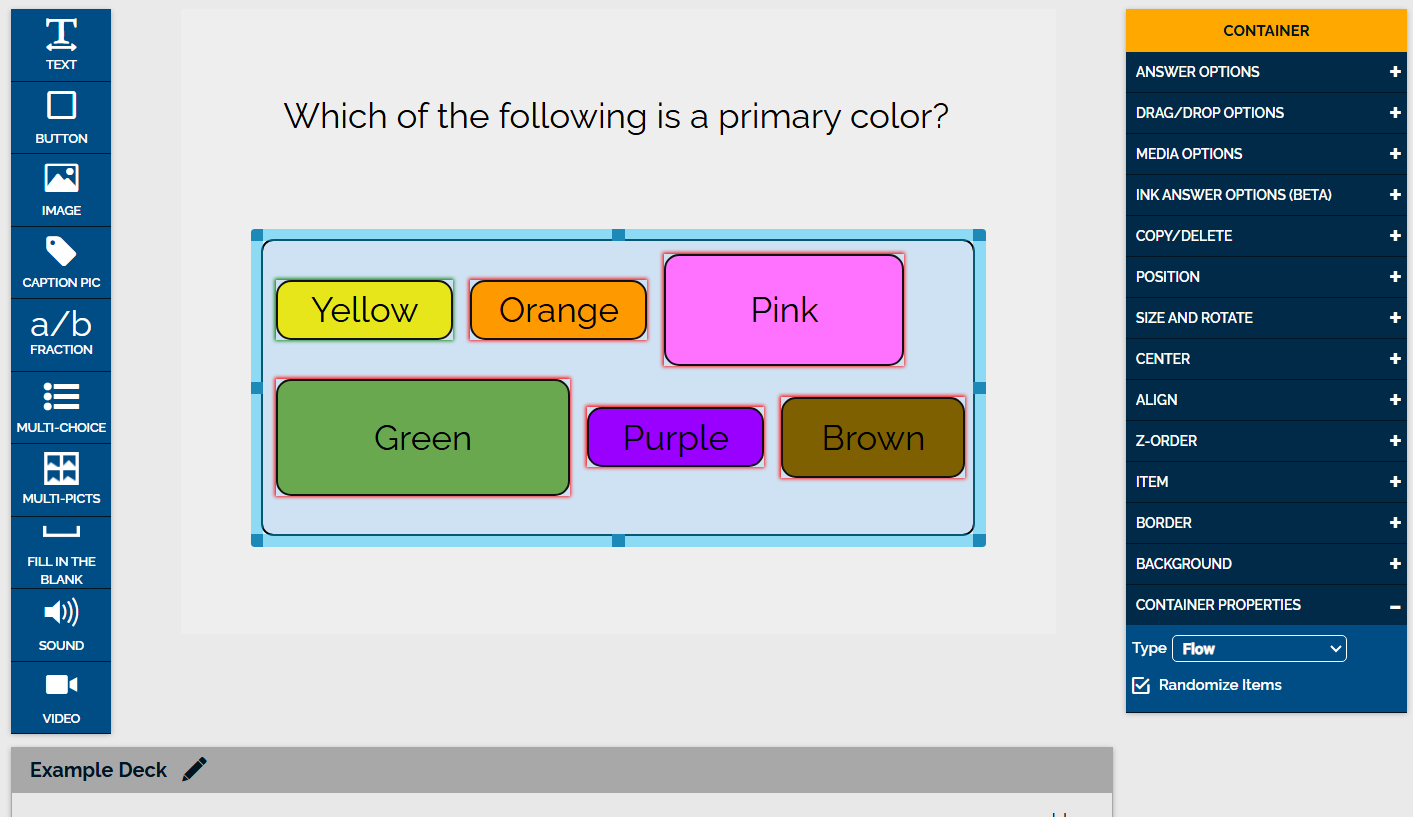 TEXT
BUTTON
IMAGE
CAPTION PIC
a/b
FRACTION
MULTI-CHOICE
MULTI-PICTS
FILL IN THE BLANK
SOUND
VIDEO

Which of the following is a primary color?

Yellow
Orange
Pink
Green
Purple
Brown

CONTAINER
ANSWER OPTIONS +
DRAG/DROP OPTIONS +
MEDIA OPTIONS +
INK ANSWER OPTIONS (BETA) +
COPY/DELETE +
POSITION +
SIZE AND ROTATE +
CENTER +
ALIGN +
Z-ORDER +
ITEM +
BORDER +
BACKGROUND +
CONTAINER PROPERTIES −
Type Flow
Randomize Items

Example Deck